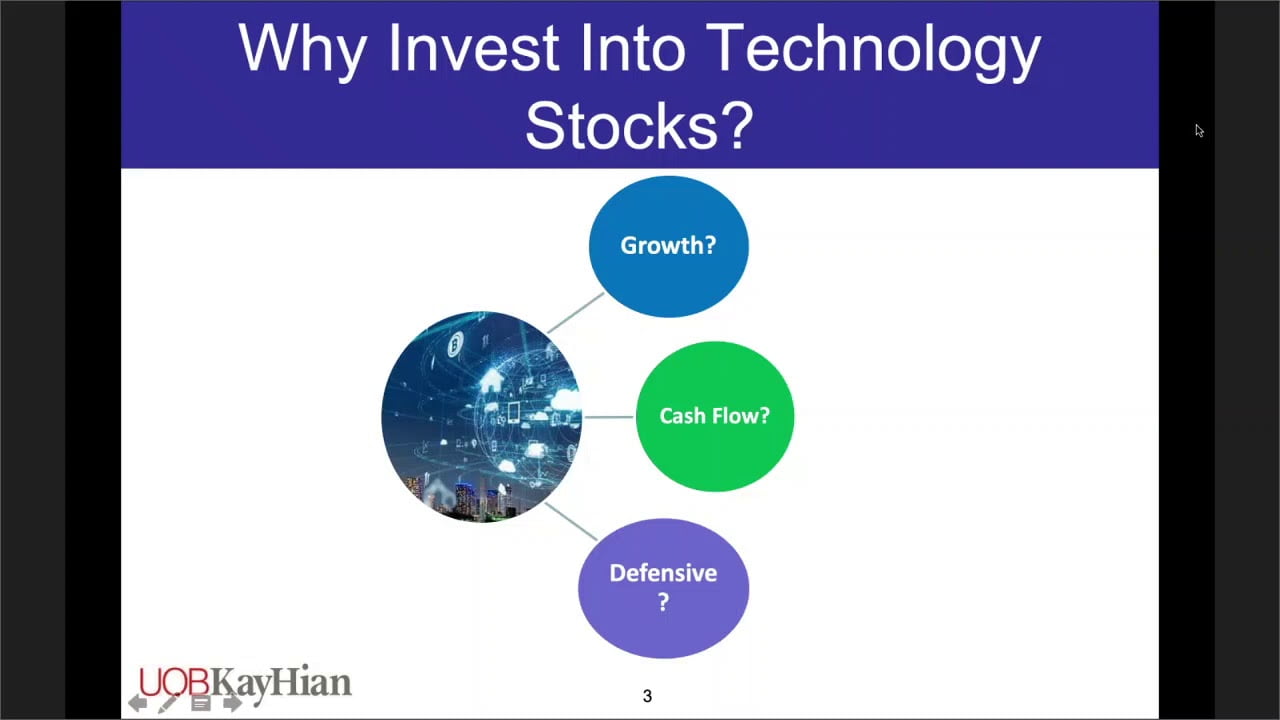 Why Invest Into Technology Stocks?

Growth?

Cash Flow?

Defensive ?

UOBKayHian

3